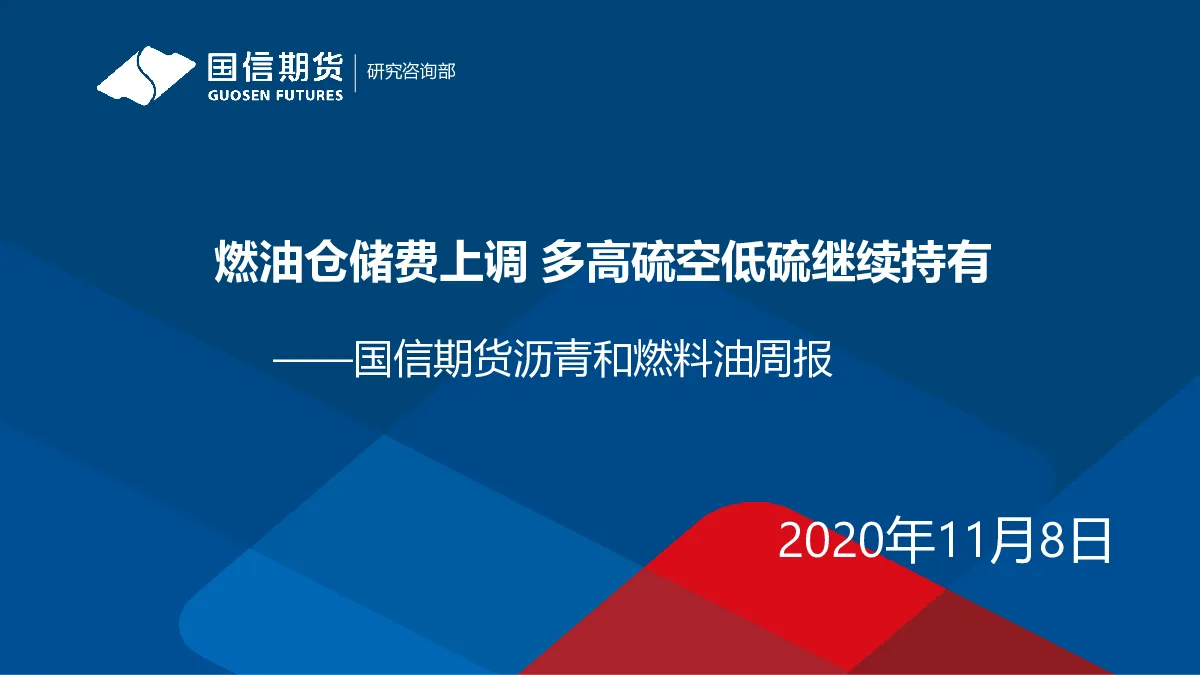 国信期货
GUOSEN FUTURES
研究咨询部

燃油仓储费上调 多高硫空低硫继续持有

——国信期货沥青和燃料油周报

2020年11月8日